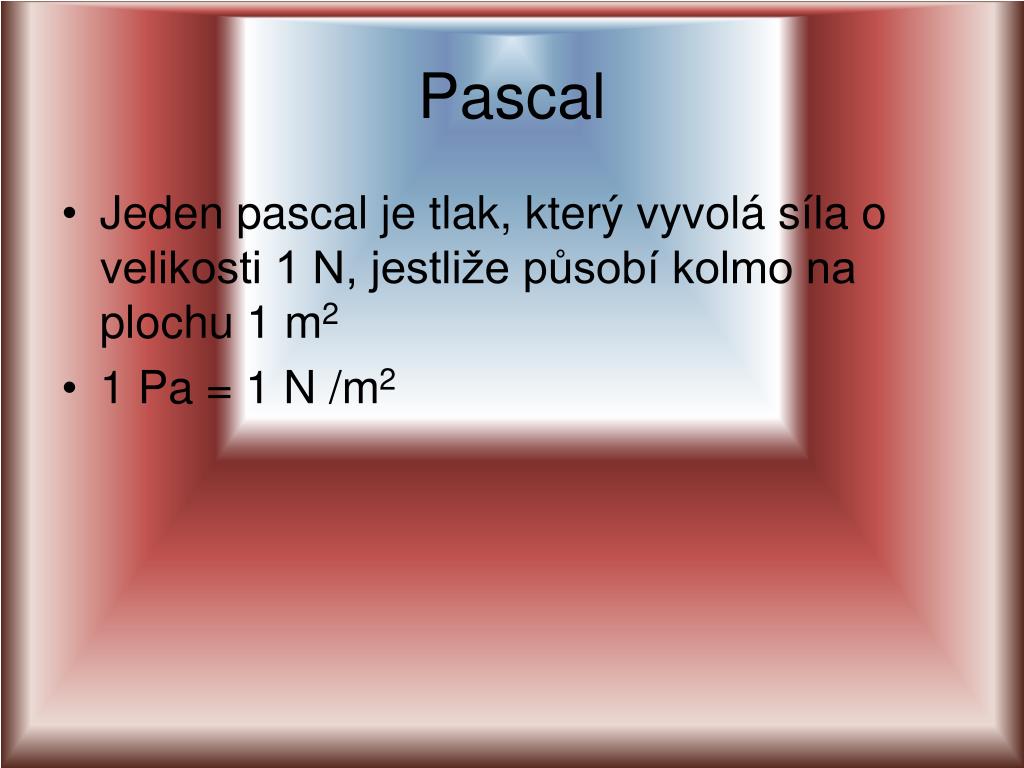 Pascal

• Jeden pascal je tlak, který vyvolá síla o velikosti 1 N, jestliže působí kolmo na plochu 1 $m^2$
• 1 Pa = 1 N /$m^2$